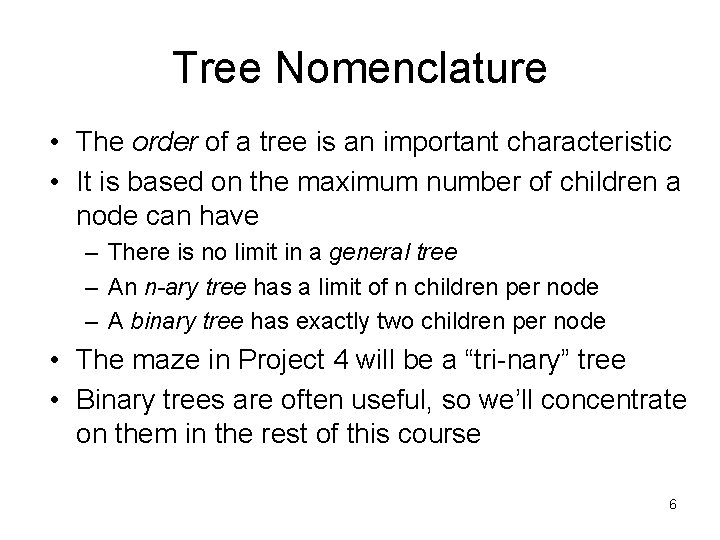 Tree Nomenclature

• The order of a tree is an important characteristic
• It is based on the maximum number of children a node can have
– There is no limit in a general tree
– An n-ary tree has a limit of n children per node
– A binary tree has exactly two children per node
• The maze in Project 4 will be a “tri-nary” tree
• Binary trees are often useful, so we’ll concentrate on them in the rest of this course

6